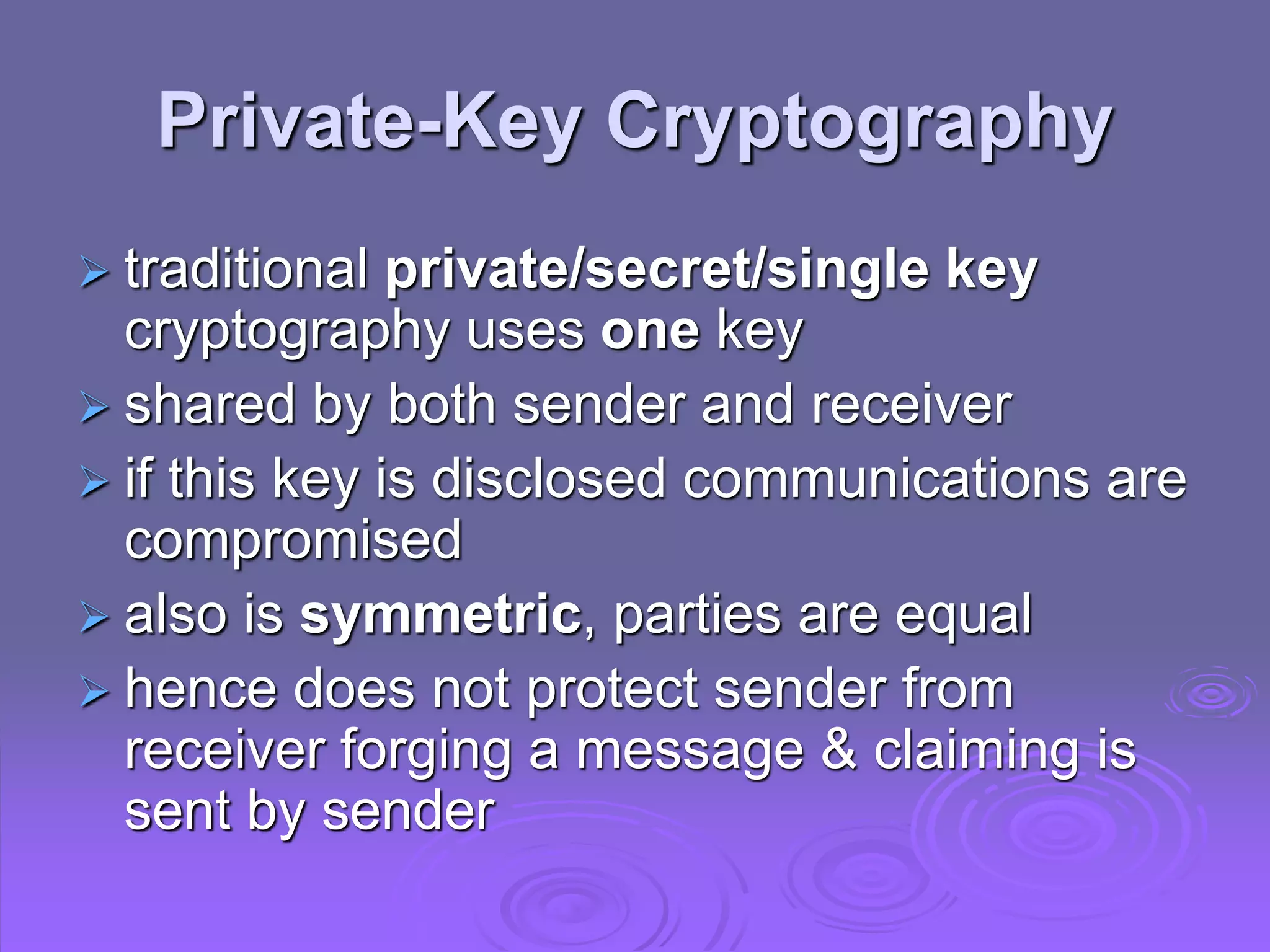 Private-Key Cryptography

➢ traditional private/secret/single key cryptography uses one key
➢ shared by both sender and receiver
➢ if this key is disclosed communications are compromised
➢ also is symmetric, parties are equal
➢ hence does not protect sender from receiver forging a message & claiming is sent by sender